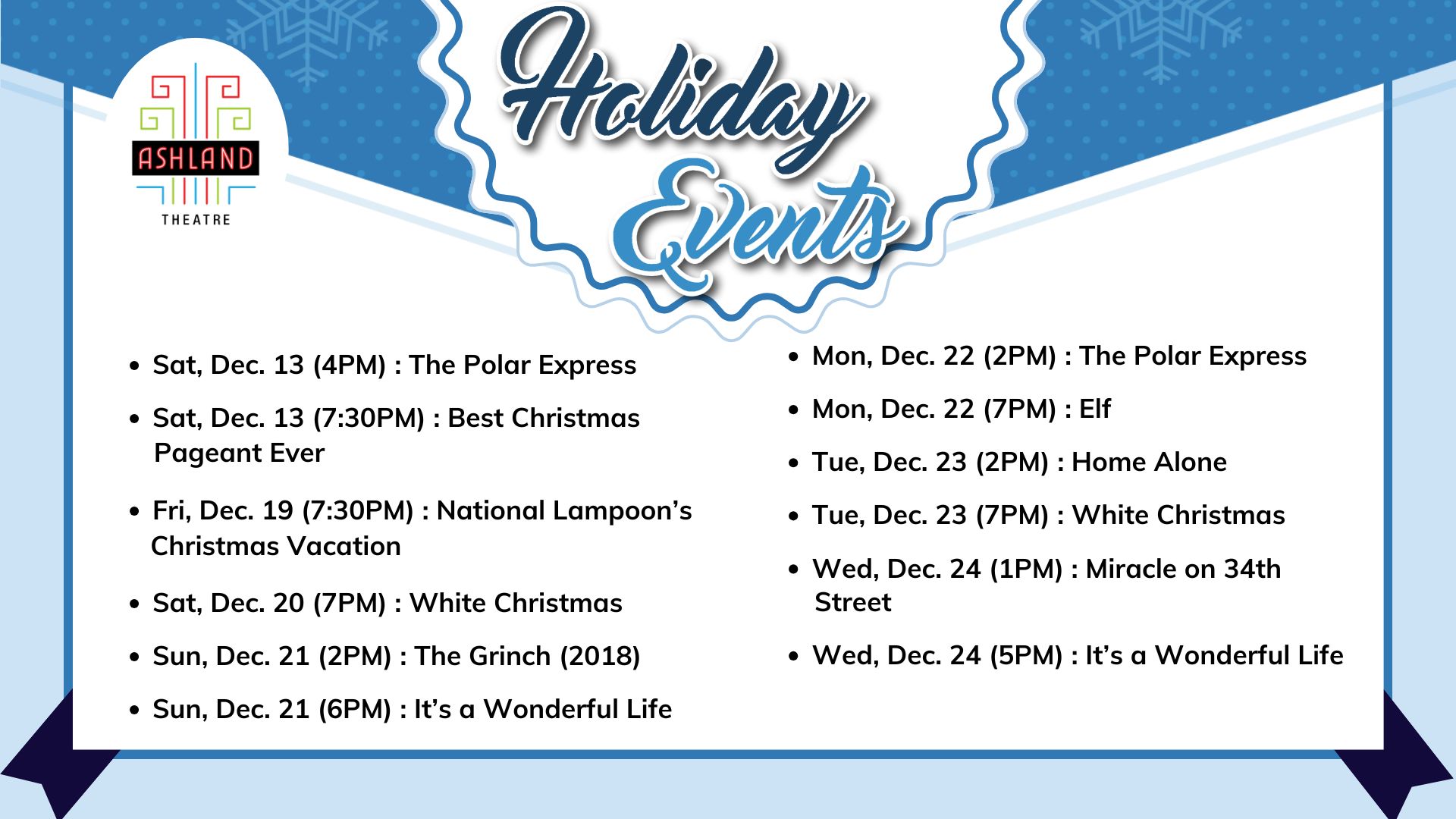 ASHLAND
THEATRE

Holiday Events

- Sat, Dec. 13 (4PM) : The Polar Express
- Sat, Dec. 13 (7:30PM) : Best Christmas Pageant Ever
- Fri, Dec. 19 (7:30PM) : National Lampoon's Christmas Vacation
- Sat, Dec. 20 (7PM) : White Christmas
- Sun, Dec. 21 (2PM) : The Grinch (2018)
- Sun, Dec. 21 (6PM) : It's a Wonderful Life

- Mon, Dec. 22 (2PM) : The Polar Express
- Mon, Dec. 22 (7PM) : Elf
- Tue, Dec. 23 (2PM) : Home Alone
- Tue, Dec. 23 (7PM) : White Christmas
- Wed, Dec. 24 (1PM) : Miracle on 34th Street
- Wed, Dec. 24 (5PM) : It's a Wonderful Life